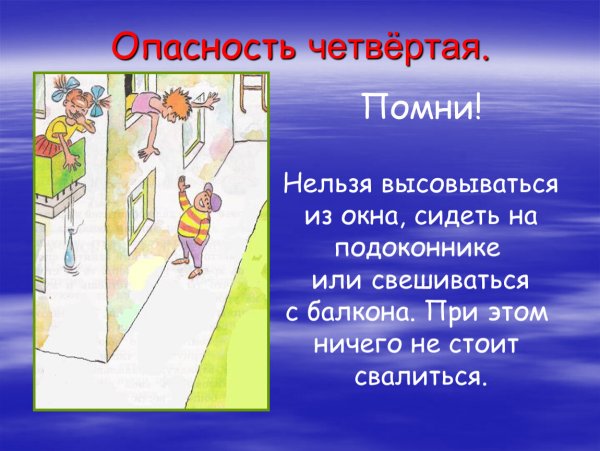 Опасность четвёртая.

Помни!

Нельзя высовываться из окна, сидеть на подоконнике или свешиваться с балкона. При этом ничего не стоит свалиться.